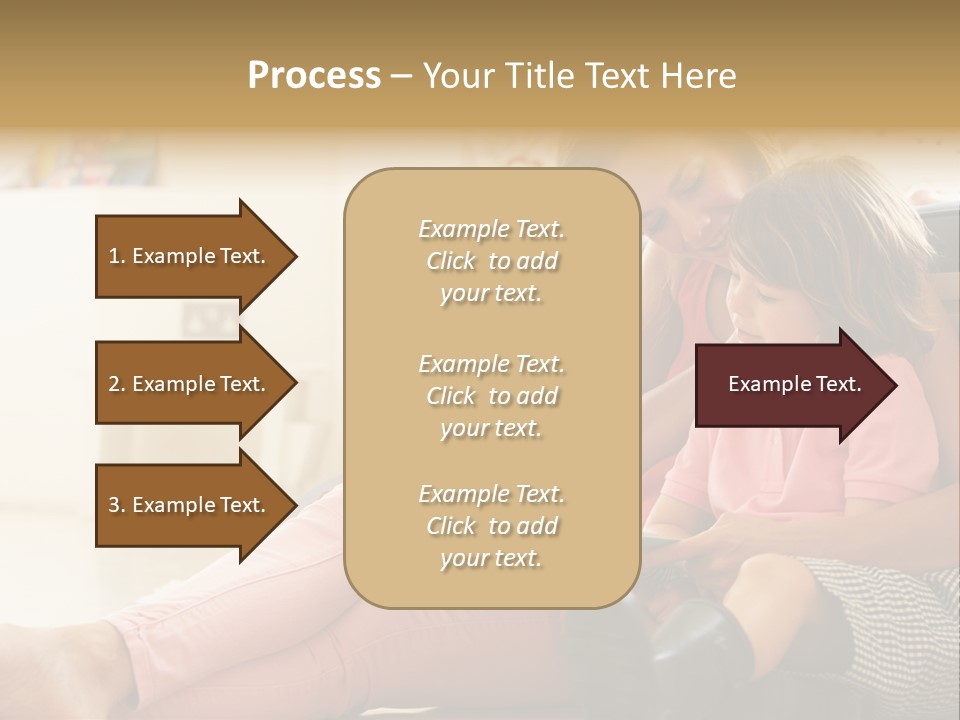 Process – Your Title Text Here

1. Example Text.

2. Example Text.

3. Example Text.

Example Text. Click to add your text.

Example Text. Click to add your text.

Example Text. Click to add your text.

Example Text.